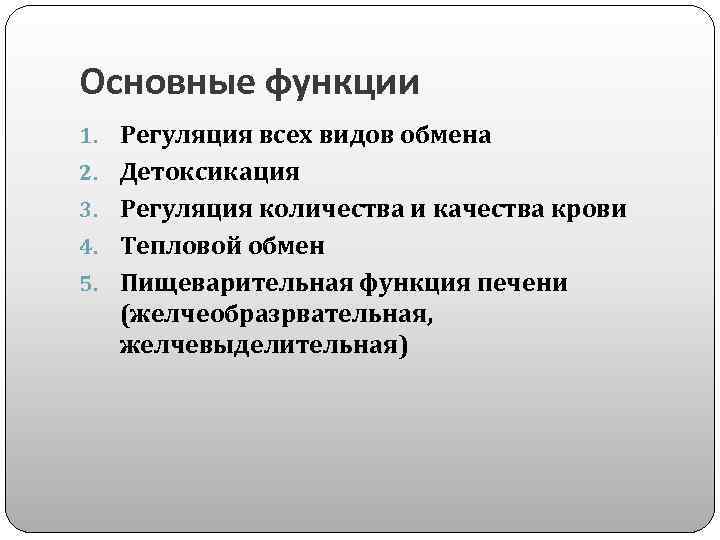 Основные функции

1. Регуляция всех видов обмена
2. Детоксикация
3. Регуляция количества и качества крови
4. Тепловой обмен
5. Пищеварительная функция печени (желчеобразрвательная, желчевыделительная)